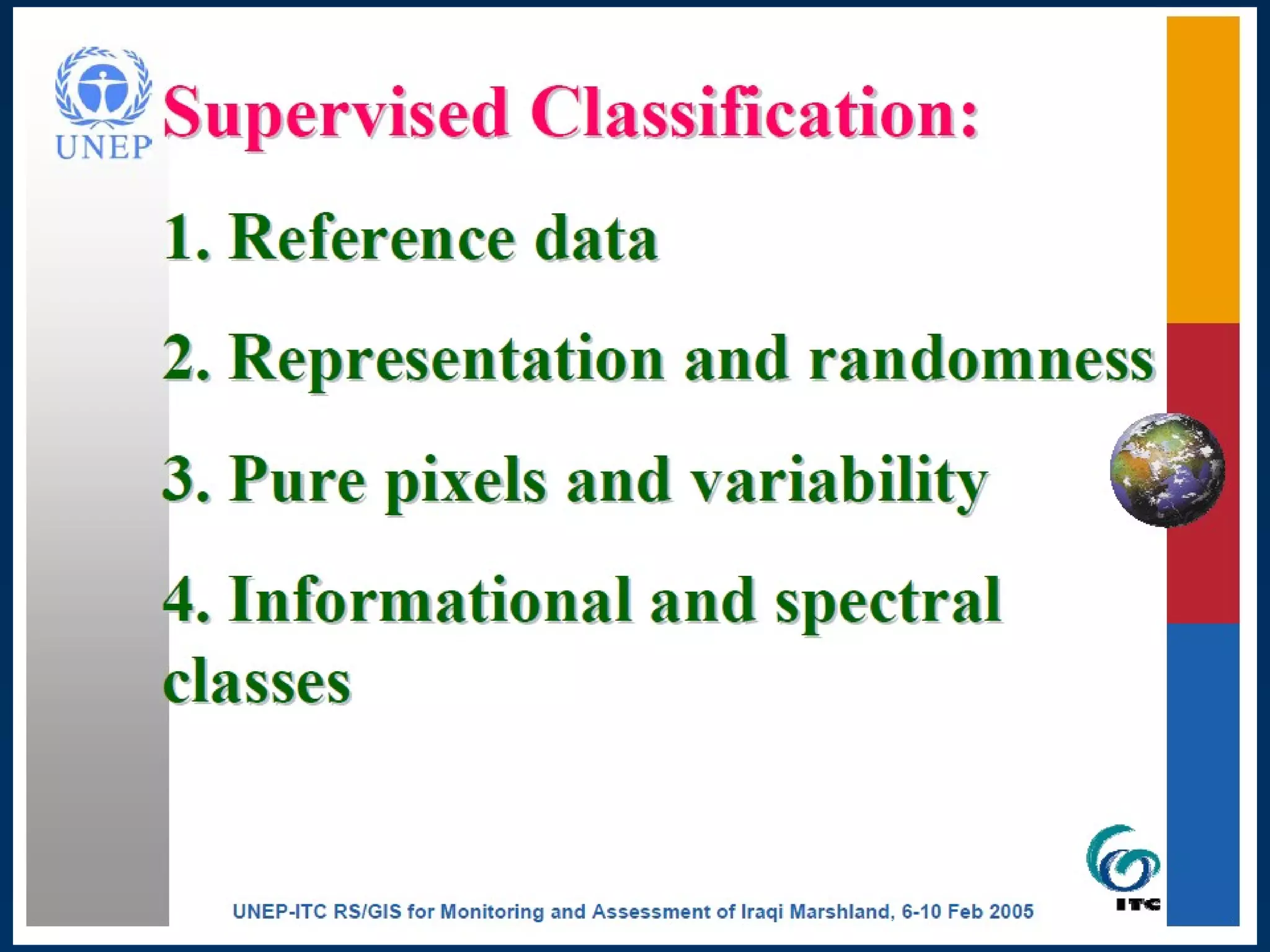 UNEP

Supervised Classification:

1. Reference data

2. Representation and randomness

3. Pure pixels and variability

4. Informational and spectral classes

ITC

UNEP-ITC RS/GIS for Monitoring and Assessment of Iraqi Marshland, 6-10 Feb 2005